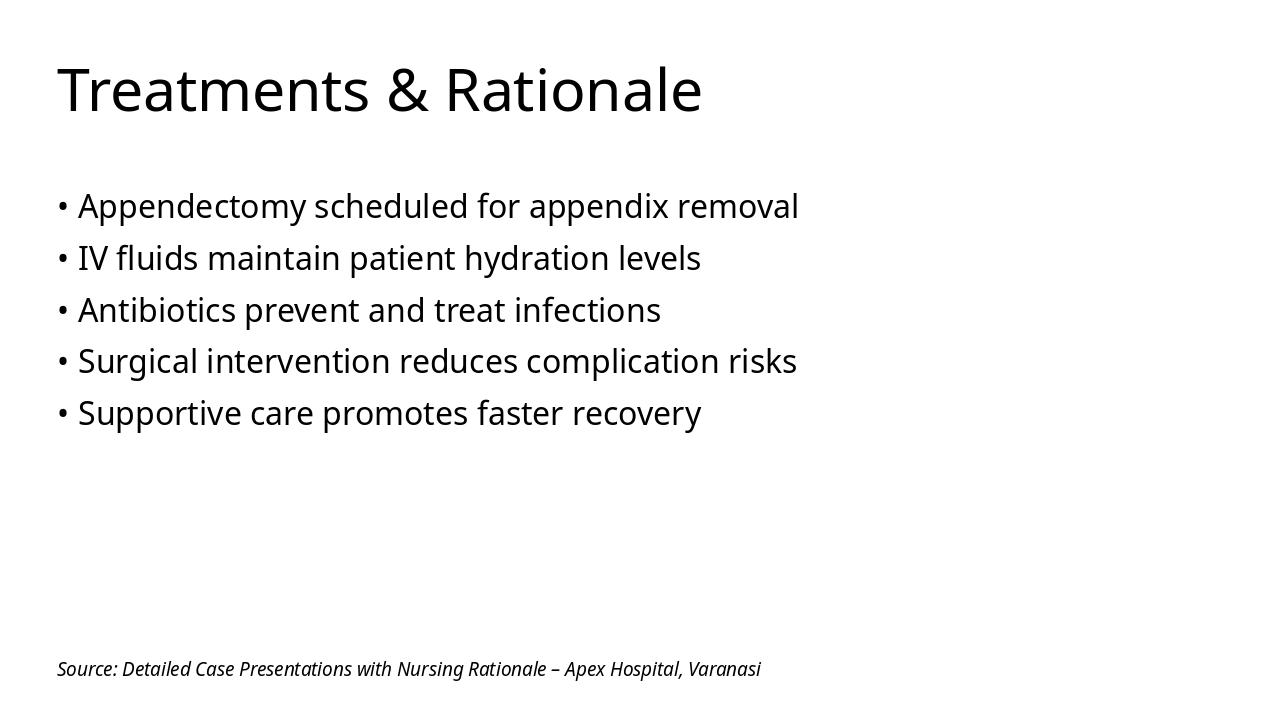 Treatments & Rationale

• Appendectomy scheduled for appendix removal
• IV fluids maintain patient hydration levels
• Antibiotics prevent and treat infections
• Surgical intervention reduces complication risks
• Supportive care promotes faster recovery

Source: Detailed Case Presentations with Nursing Rationale – Apex Hospital, Varanasi